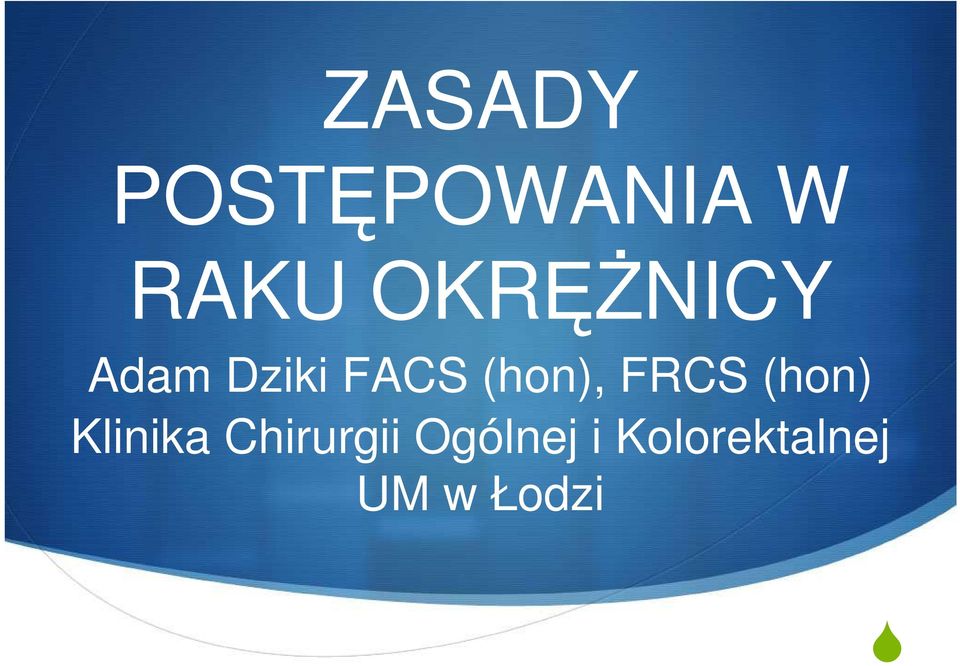 ZASADY POSTĘPOWANIA W RAKU OKRĘŻNICY

Adam Dziki FACS (hon), FRCS (hon)
Klinika Chirurgii Ogólnej i Kolorektalnej UM w Łodzi